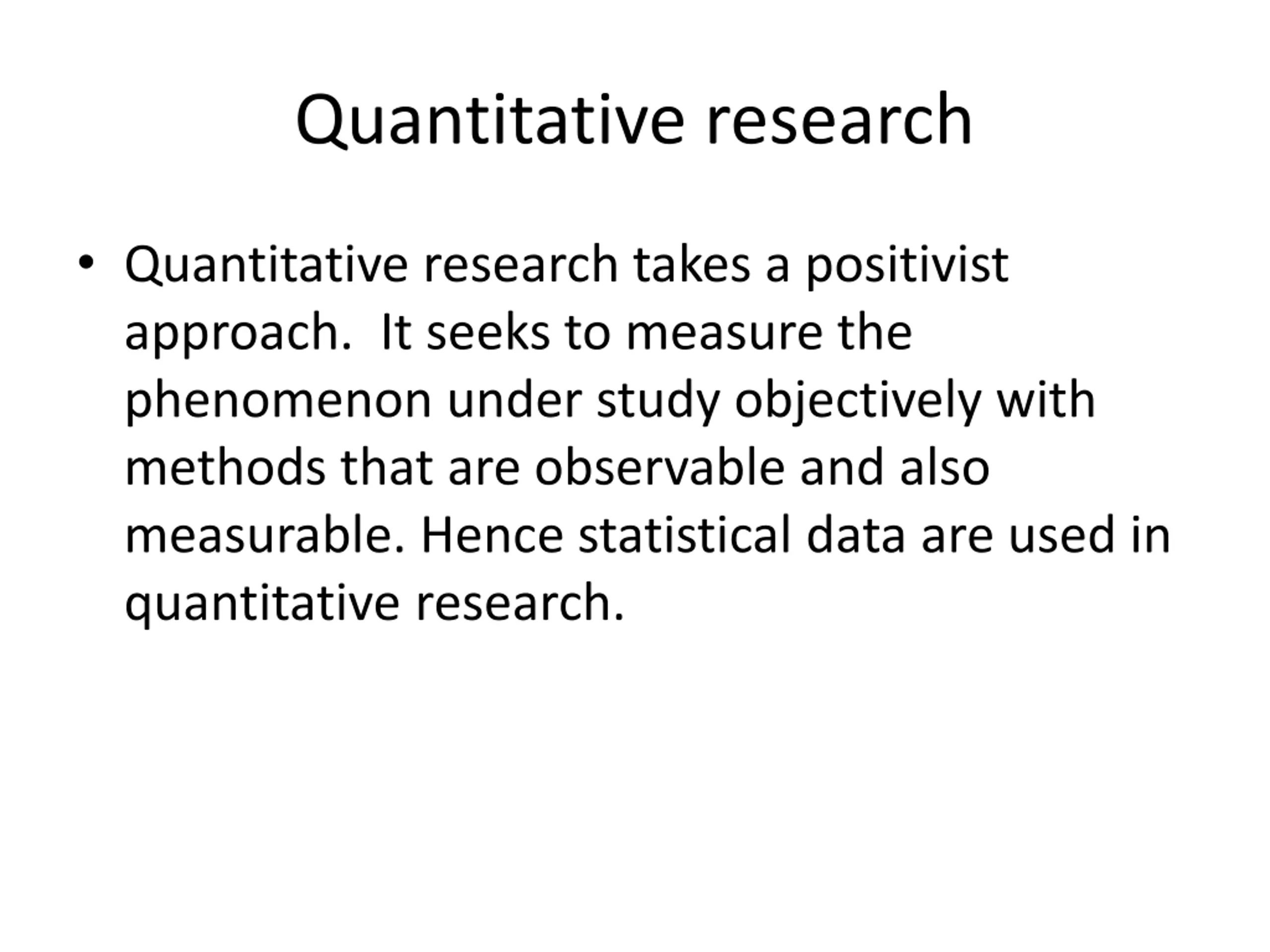 Quantitative research

• Quantitative research takes a positivist approach. It seeks to measure the phenomenon under study objectively with methods that are observable and also measurable. Hence statistical data are used in quantitative research.